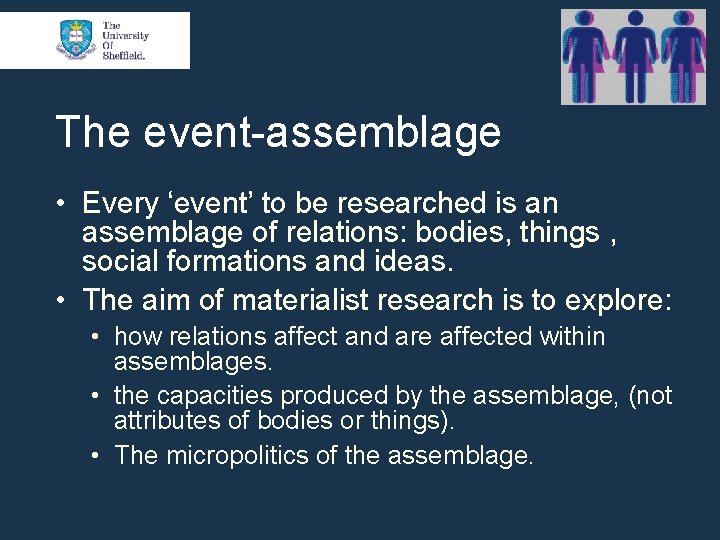 The University Of Sheffield.

The event-assemblage

• Every ‘event’ to be researched is an assemblage of relations: bodies, things , social formations and ideas.
• The aim of materialist research is to explore:
  • how relations affect and are affected within assemblages.
  • the capacities produced by the assemblage, (not attributes of bodies or things).
  • The micropolitics of the assemblage.